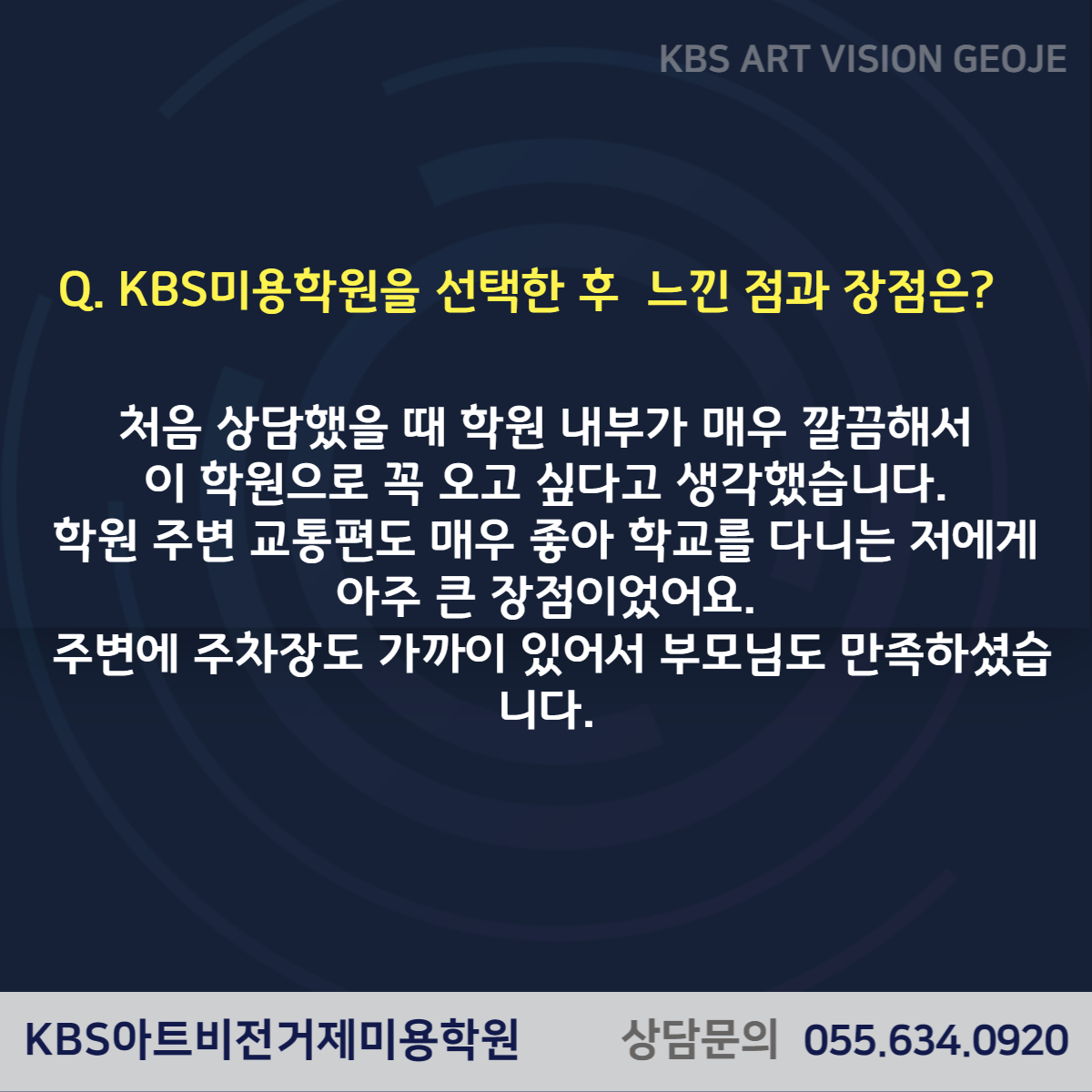 KBS ART VISION GEOJE

Q. KBS미용학원을 선택한 후  느낀 점과 장점은?

처음 상담했을 때 학원 내부가 매우 깔끔해서
이 학원으로 꼭 오고 싶다고 생각했습니다.
학원 주변 교통편도 매우 좋아 학교를 다니는 저에게
아주 큰 장점이었어요.
주변에 주차장도 가까이 있어서 부모님도 만족하셨습니다.

KBS아트비전거제미용학원   상담문의  055.634.0920